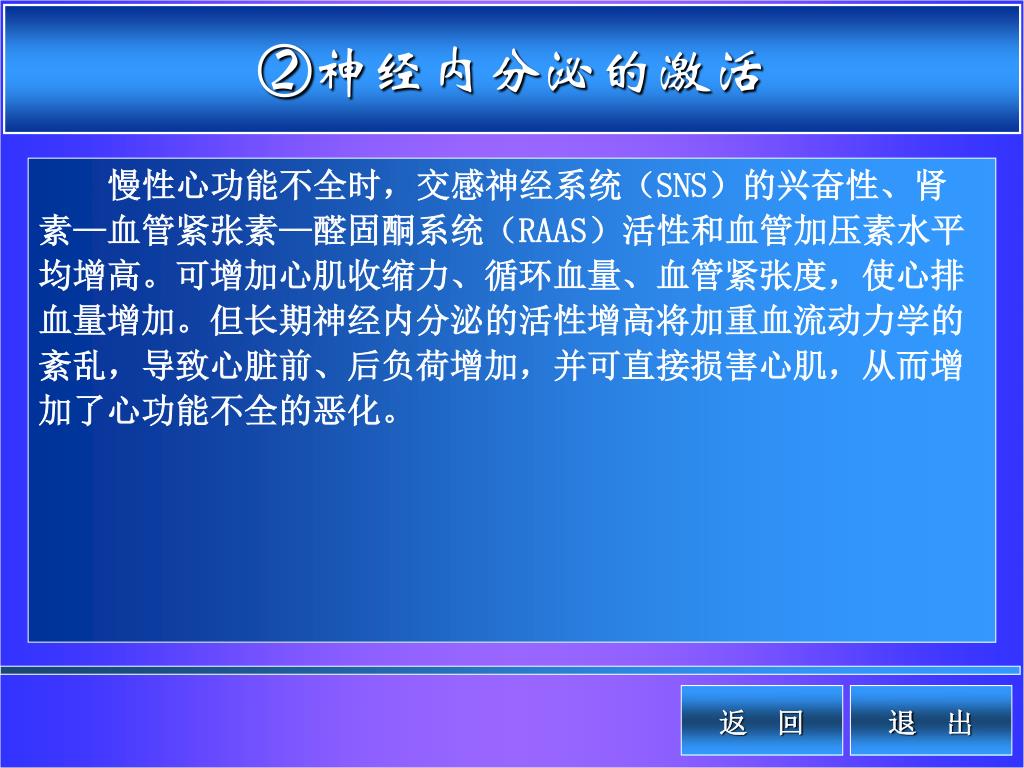 ②神经内分泌的激活

慢性心功能不全时，交感神经系统（SNS）的兴奋性、肾素—血管紧张素—醛固酮系统（RAAS）活性和血管加压素水平均增高。可增加心肌收缩力、循环血量、血管紧张度，使心排血量增加。但长期神经内分泌的活性增高将加重血流动力学的紊乱，导致心脏前、后负荷增加，并可直接损害心肌，从而增加了心功能不全的恶化。

返 回

退 出